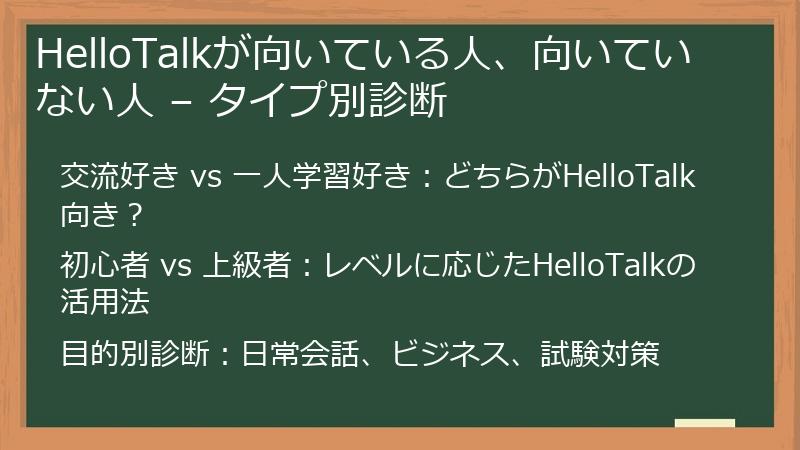 HelloTalkが向いている人、向いていない人 – タイプ別診断

交流好き vs 一人学習好き：どちらがHelloTalk向き？

初心者 vs 上級者：レベルに応じたHelloTalkの活用法

目的別診断：日常会話、ビジネス、試験対策